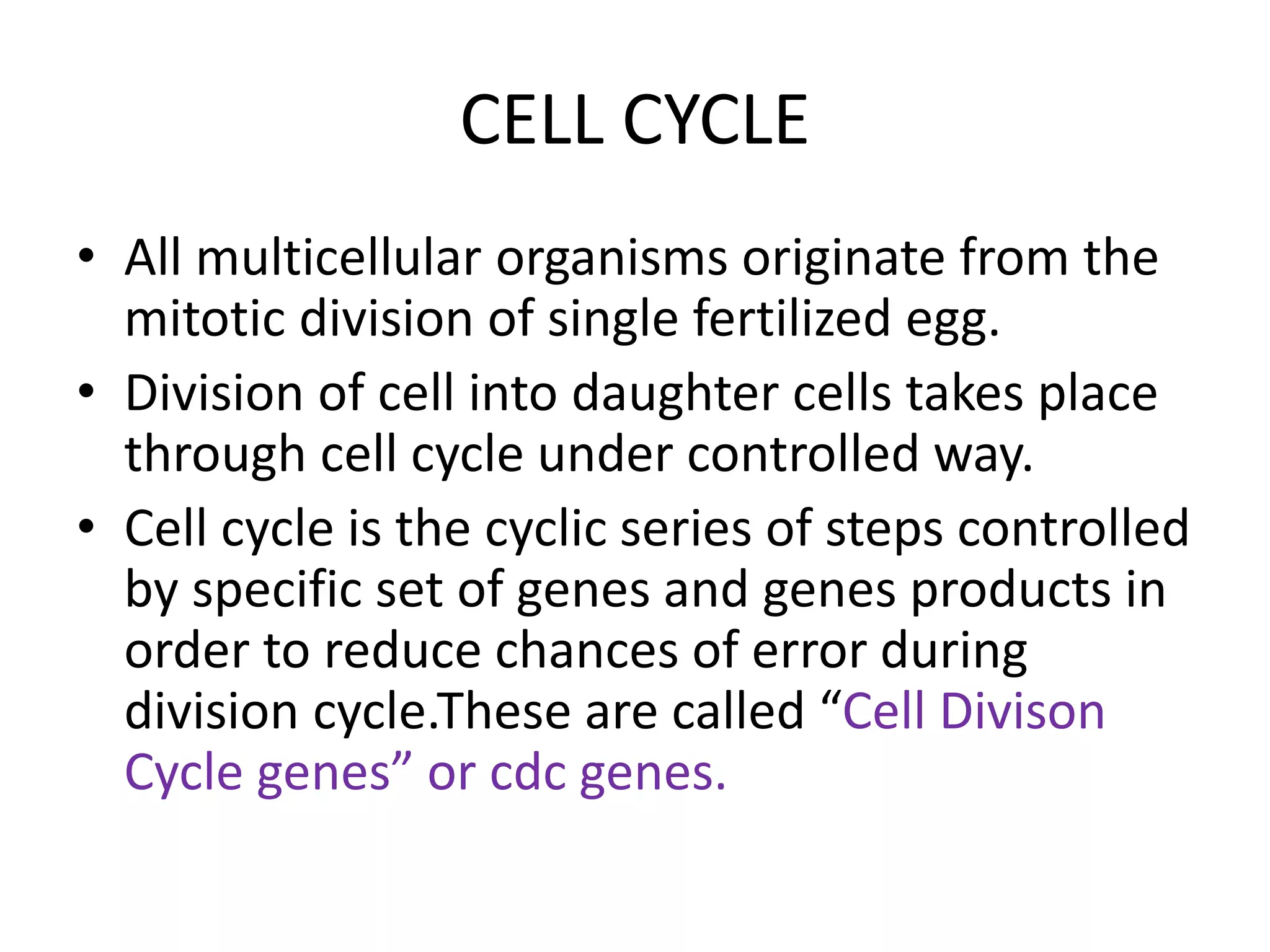 CELL CYCLE

• All multicellular organisms originate from the mitotic division of single fertilized egg.

• Division of cell into daughter cells takes place through cell cycle under controlled way.

• Cell cycle is the cyclic series of steps controlled by specific set of genes and genes products in order to reduce chances of error during division cycle.These are called “Cell Divison Cycle genes” or cdc genes.